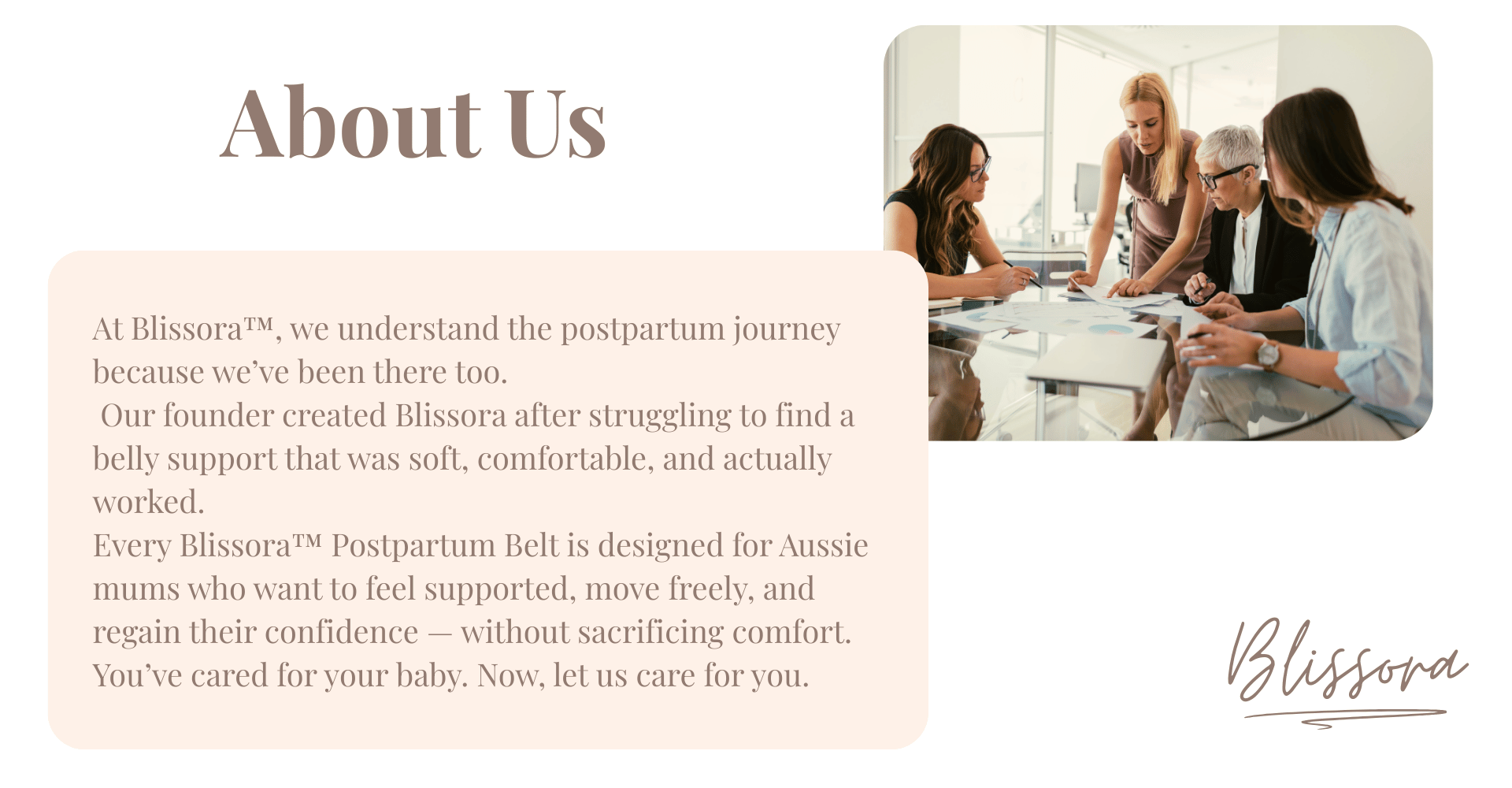 About Us

At Blissora™, we understand the postpartum journey because we've been there too.
Our founder created Blissora after struggling to find a belly support that was soft, comfortable, and actually worked.
Every Blissora™ Postpartum Belt is designed for Aussie mums who want to feel supported, move freely, and regain their confidence — without sacrificing comfort.
You've cared for your baby. Now, let us care for you.

Blissora